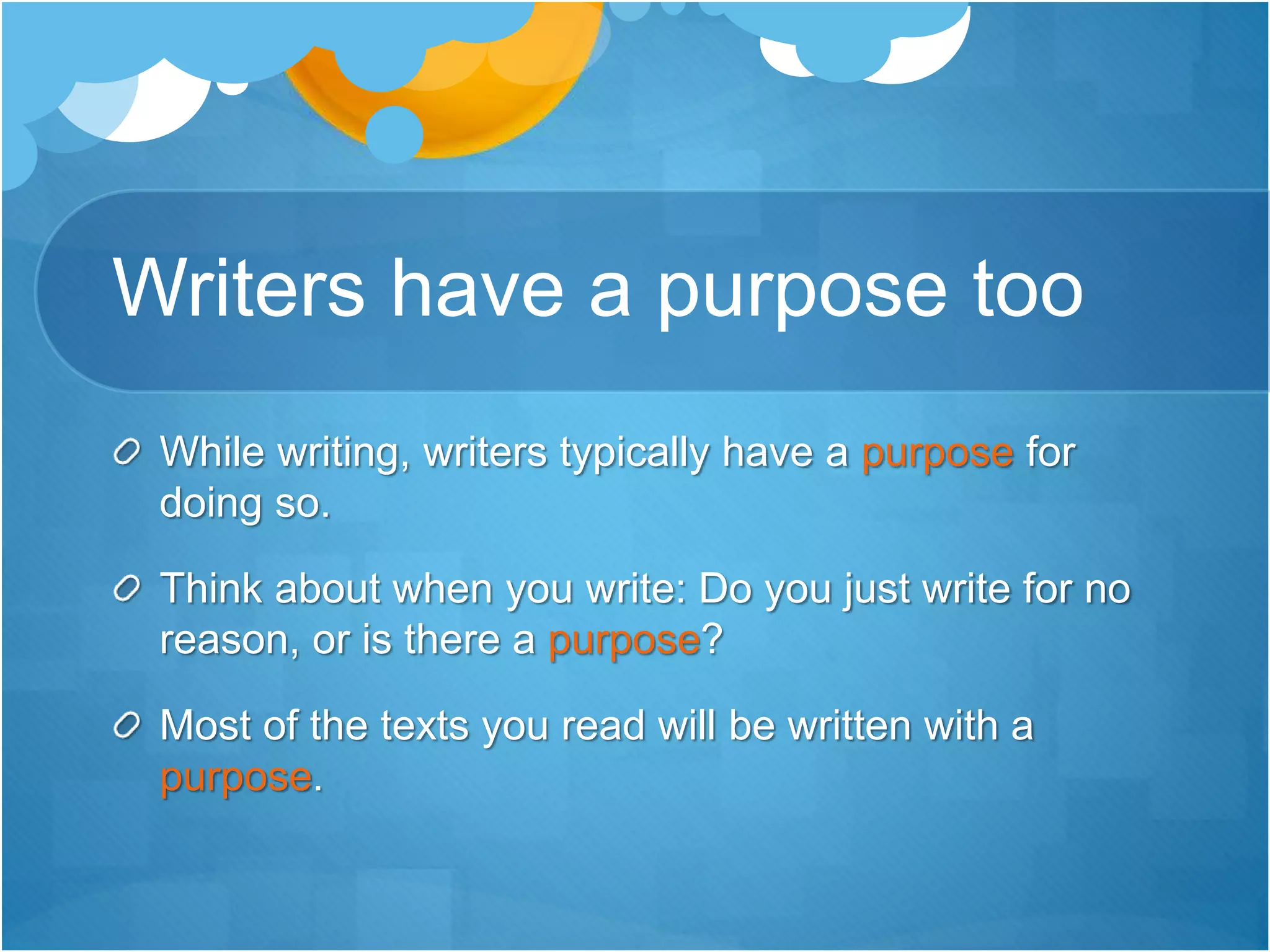 Writers have a purpose too

While writing, writers typically have a purpose for doing so.

Think about when you write: Do you just write for no reason, or is there a purpose?

Most of the texts you read will be written with a purpose.